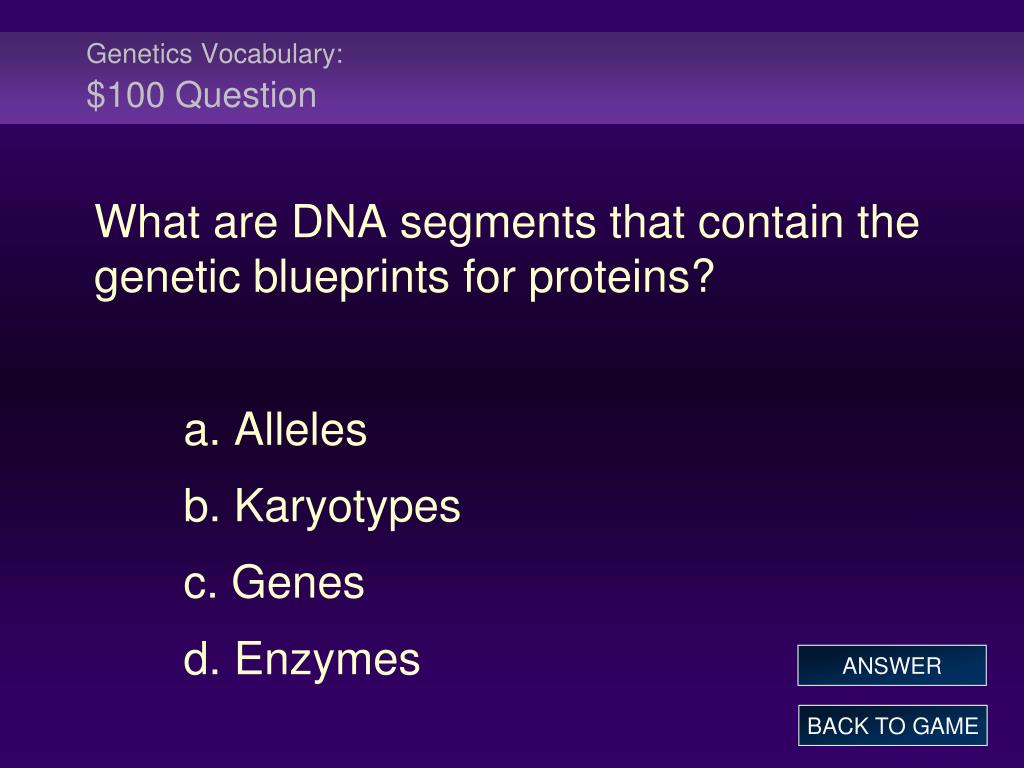 Genetics Vocabulary:
\$100 Question

What are DNA segments that contain the genetic blueprints for proteins?

a. Alleles

b. Karyotypes

c. Genes

d. Enzymes

ANSWER

BACK TO GAME